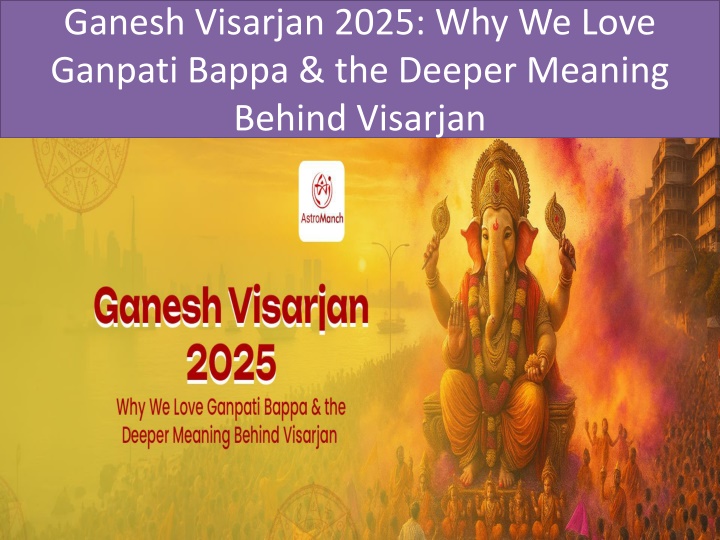 Ganesh Visarjan 2025: Why We Love Ganpati Bappa & the Deeper Meaning Behind Visarjan

AstroManch

Ganesh Visarjan 2025

Why We Love Ganpati Bappa & the Deeper Meaning Behind Visarjan